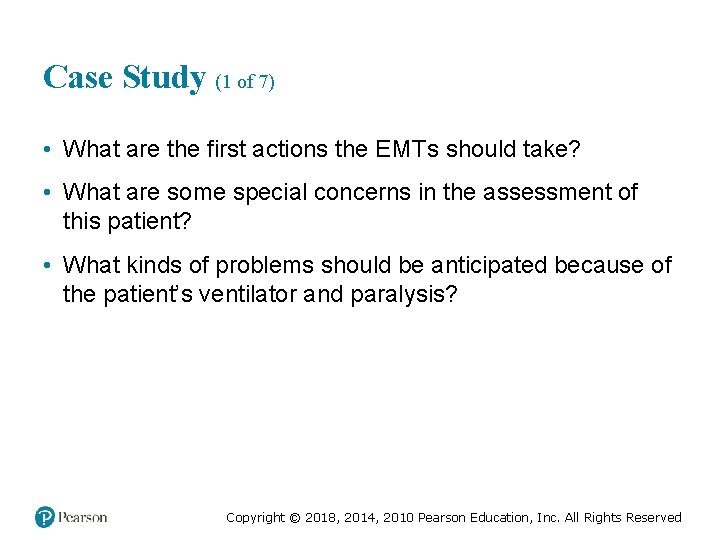 Case Study (1 of 7)

• What are the first actions the EMTs should take?

• What are some special concerns in the assessment of this patient?

• What kinds of problems should be anticipated because of the patient's ventilator and paralysis?

Pearson

Copyright © 2018, 2014, 2010 Pearson Education, Inc. All Rights Reserved